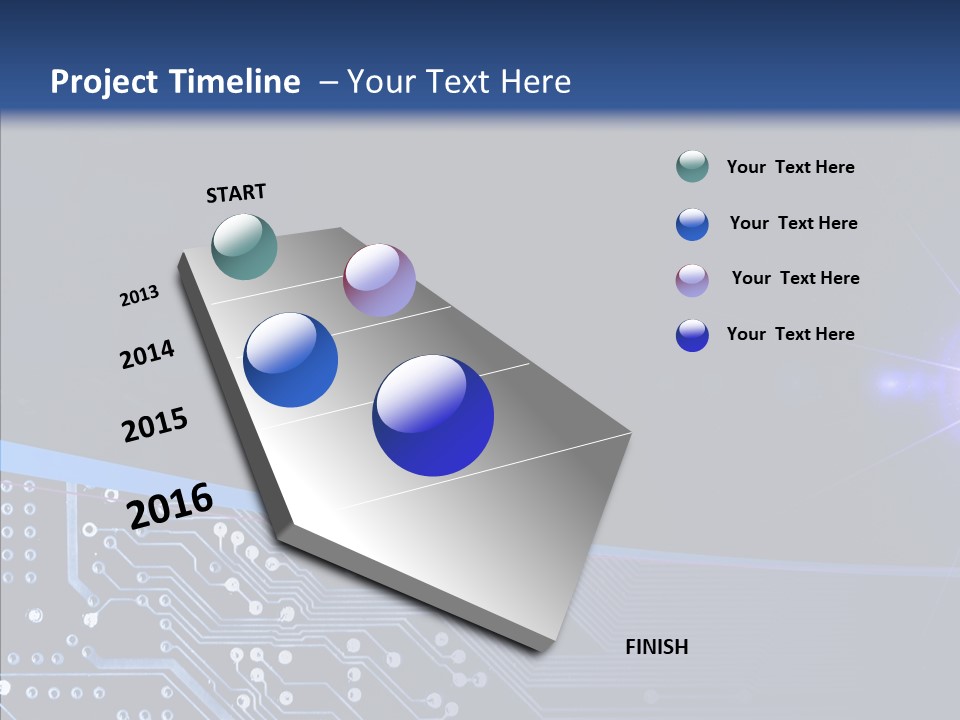 Project Timeline – Your Text Here

START

2013

2014

2015

2016

FINISH

Your Text Here

Your Text Here

Your Text Here

Your Text Here